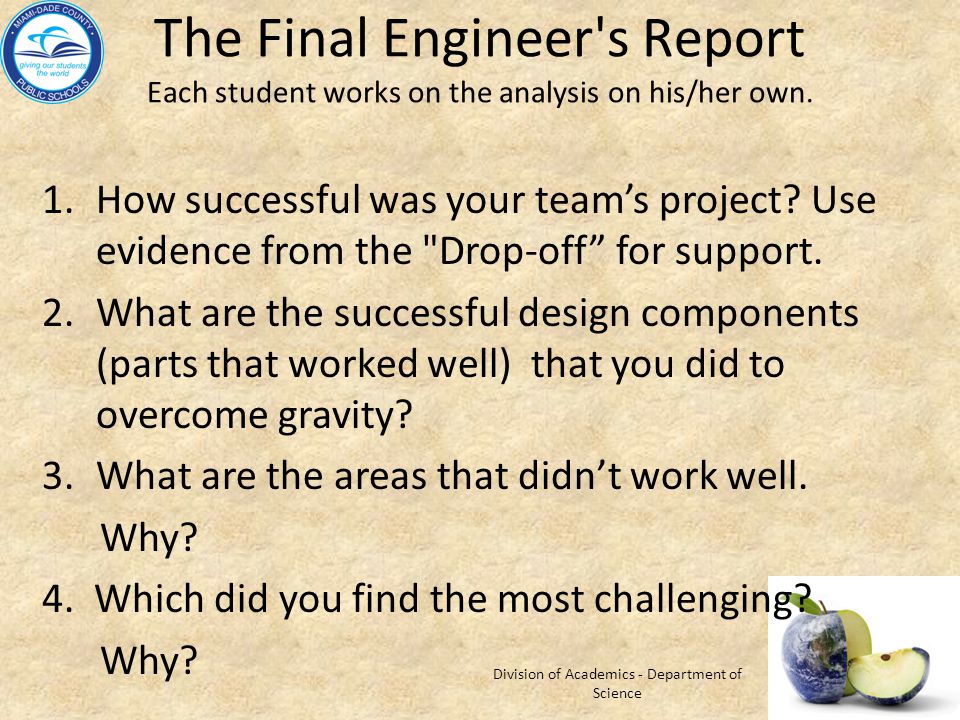 MIAMI-DADE COUNTY
giving our students the world
PUBLIC SCHOOLS

The Final Engineer's Report
Each student works on the analysis on his/her own.

1. How successful was your team's project? Use evidence from the "Drop-off" for support.
2. What are the successful design components (parts that worked well) that you did to overcome gravity?
3. What are the areas that didn't work well.
Why?
4. Which did you find the most challenging?
Why?

Division of Academics - Department of Science